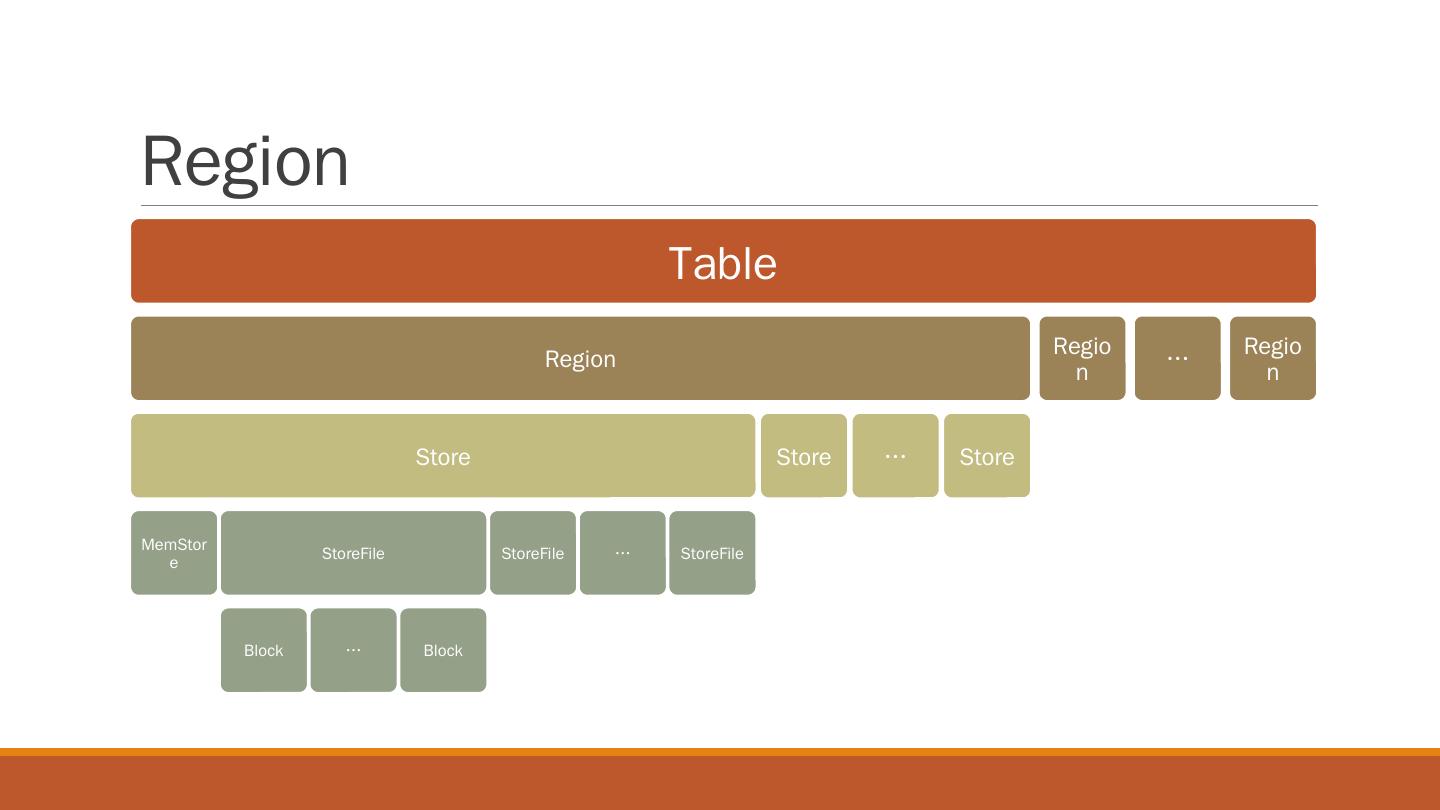 Region

Table

Region

Region

…

Region

Store

Store

…

Store

MemStore

StoreFile

StoreFile

…

StoreFile

Block

…

Block